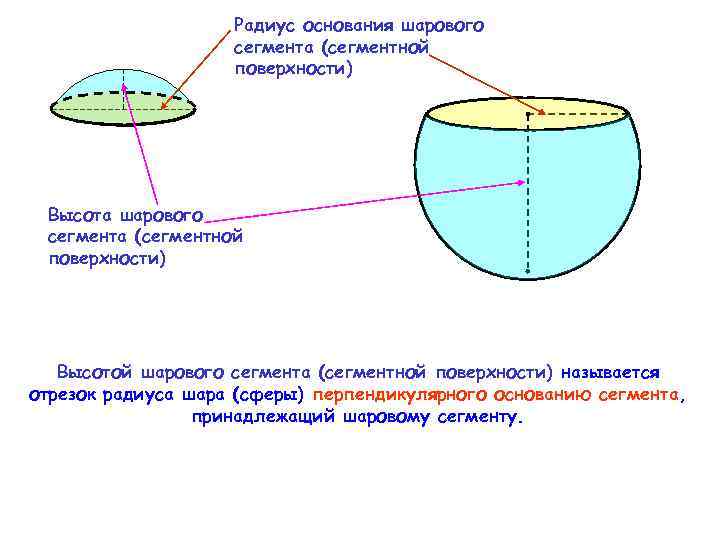 Радиус основания шарового сегмента (сегментной поверхности)

Высота шарового сегмента (сегментной поверхности)

Высотой шарового сегмента (сегментной поверхности) называется отрезок радиуса шара (сферы) перпендикулярного основанию сегмента, принадлежащий шаровому сегменту.